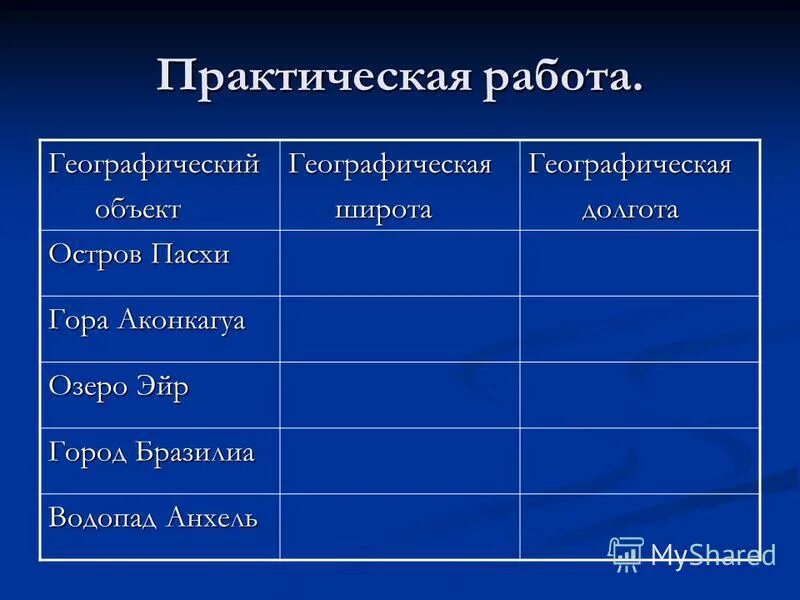 Практическая работа.

| Географический объект | Географическая широта | Географическая долгота |
|---|---|---|
| Остров Пасхи | | |
| Гора Аконкагуа | | |
| Озеро Эйр | | |
| Город Бразилиа | | |
| Водопад Анхель | | |

MyShared